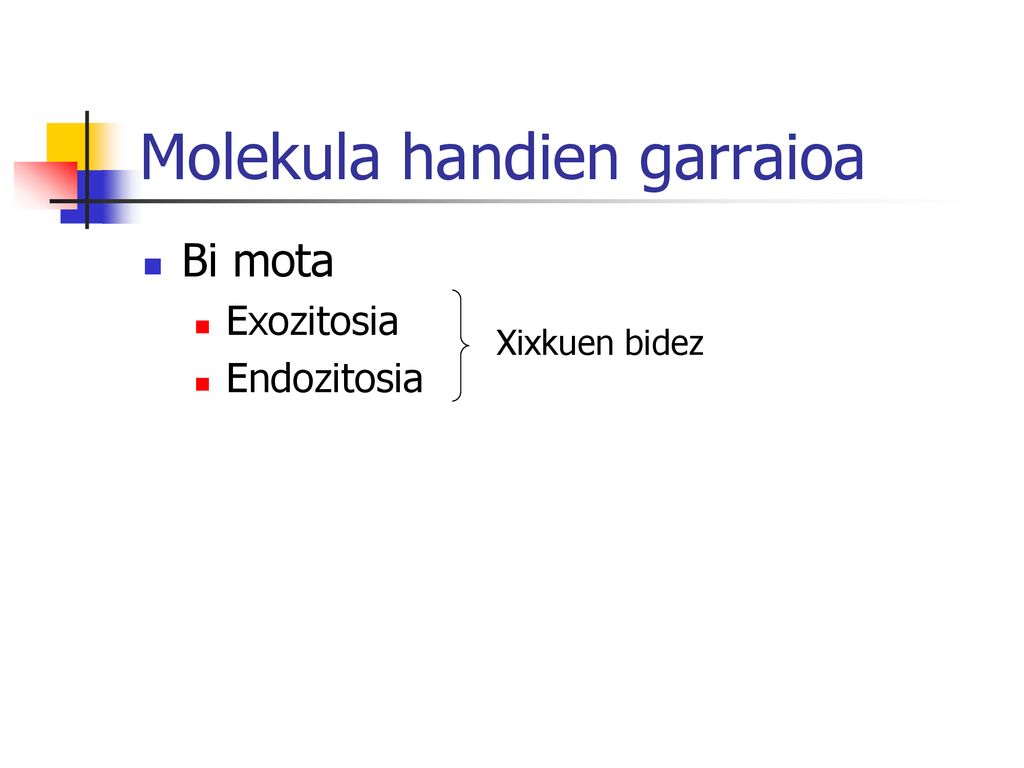 Molekula handien garraioa

Bi mota

Exozitosia

Endozitosia

Xixkuen bidez